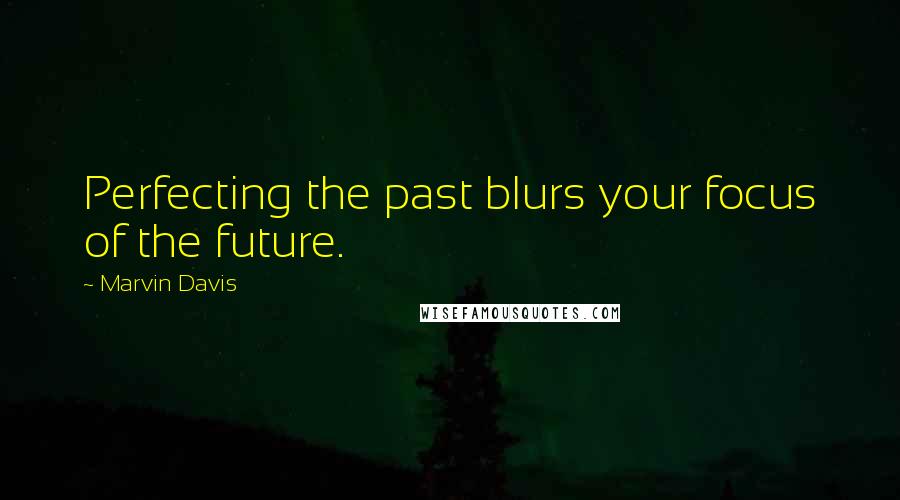 Perfecting the past blurs your focus of the future.

~ Marvin Davis

WISEFAMOUSQUOTES.COM